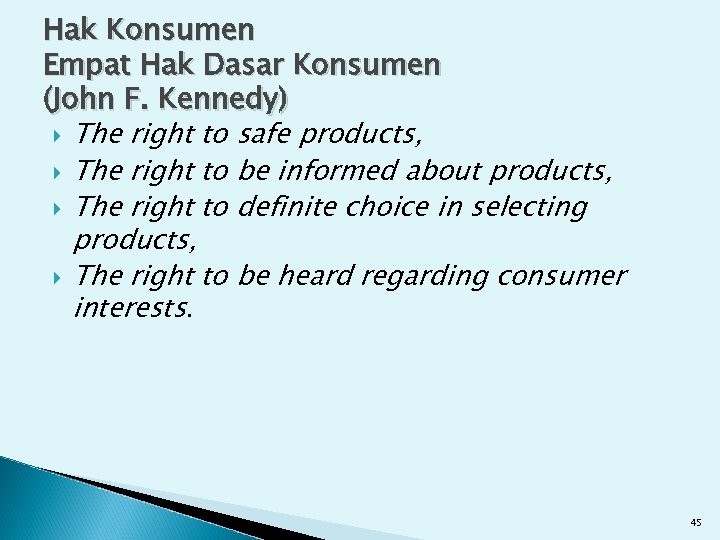 Hak Konsumen
Empat Hak Dasar Konsumen
(John F. Kennedy)

The right to safe products,
The right to be informed about products,
The right to definite choice in selecting products,
The right to be heard regarding consumer interests.

45